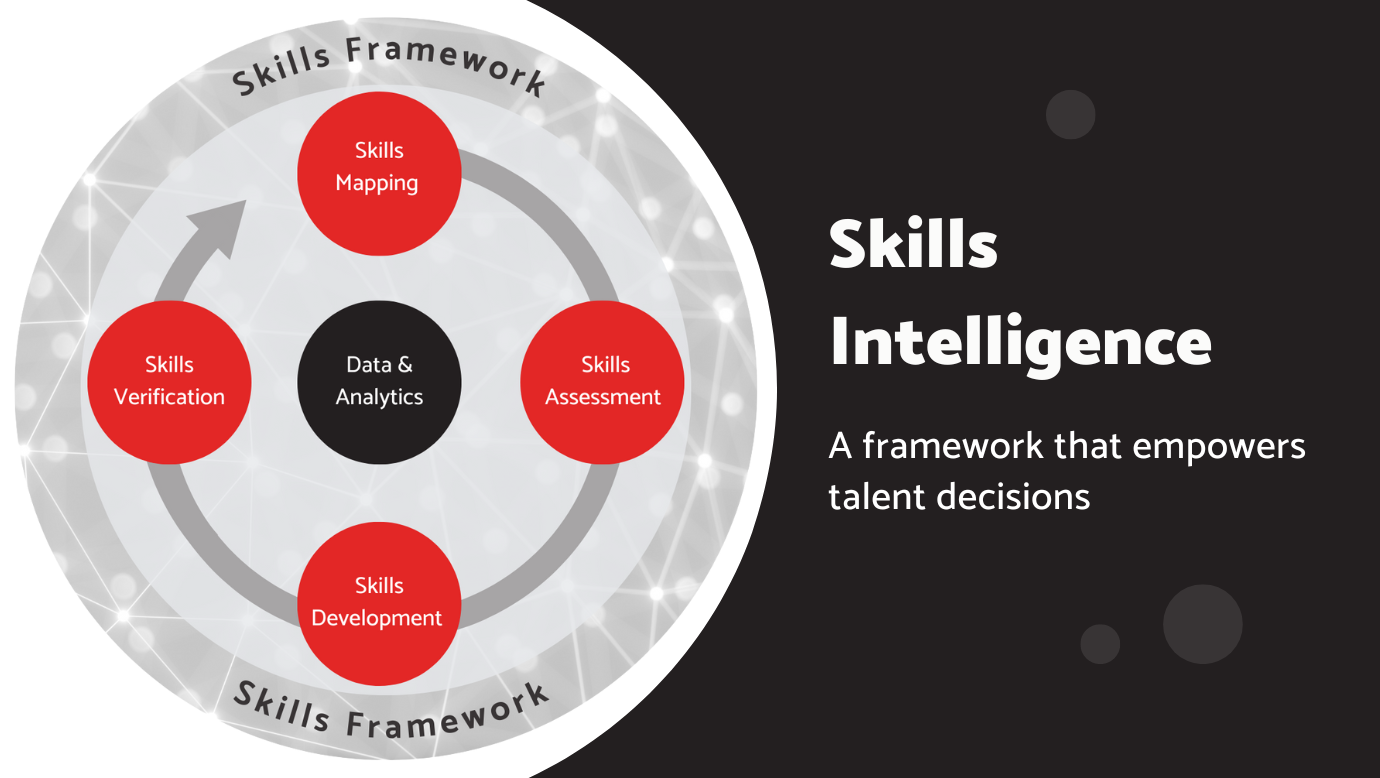 Skills Framework

Skills Mapping

Skills Verification

Data & Analytics

Skills Assessment

Skills Development

Skills Framework

Skills Intelligence

A framework that empowers talent decisions